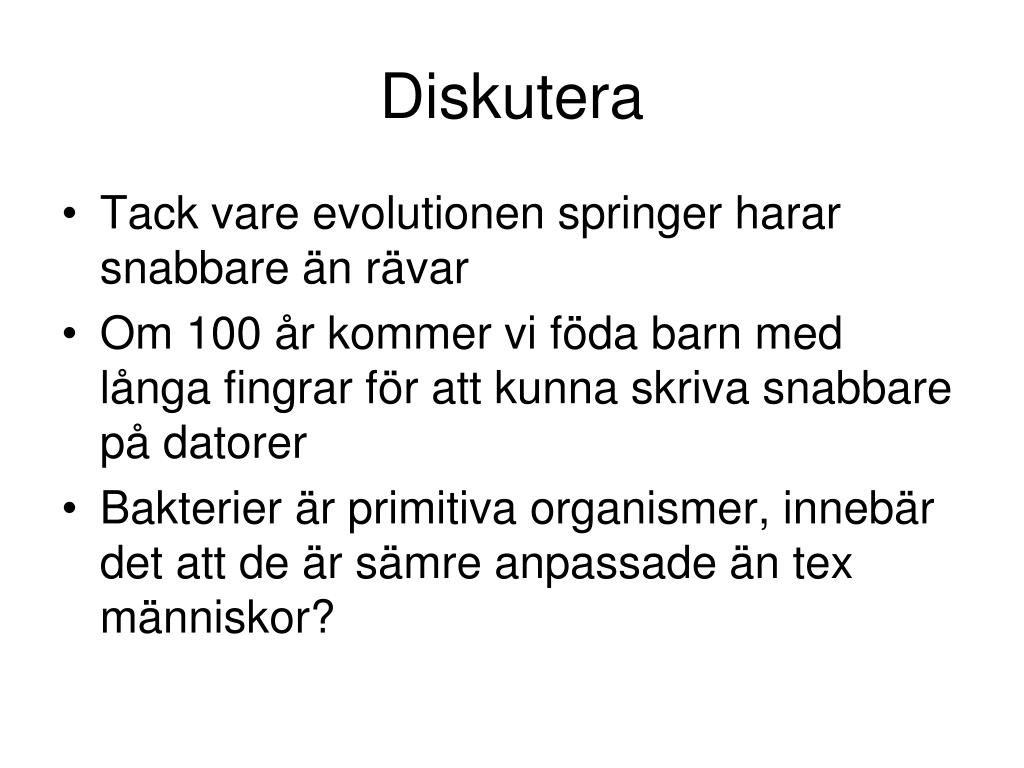 Diskutera

• Tack vare evolutionen springer harar snabbare än rävar
• Om 100 år kommer vi föda barn med långa fingrar för att kunna skriva snabbare på datorer
• Bakterier är primitiva organismer, innebär det att de är sämre anpassade än tex människor?